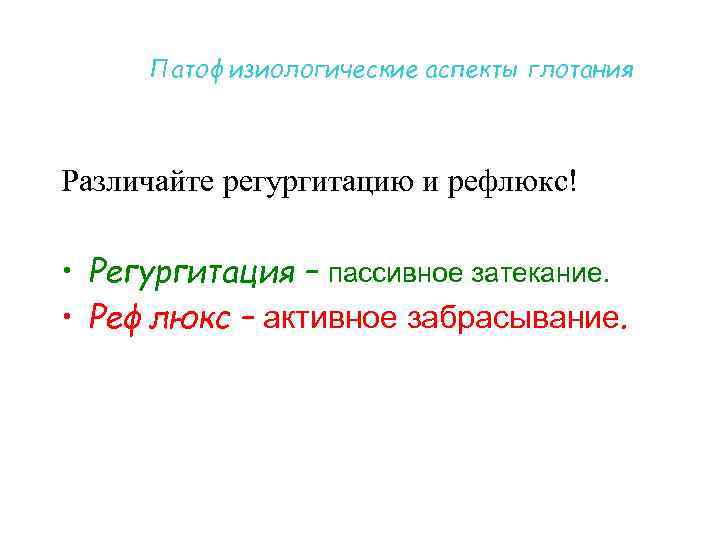 Патофизиологические аспекты глотания

Различайте регургитацию и рефлюкс!

• Регургитация – пассивное затекание.
• Рефлюкс – активное забрасывание.